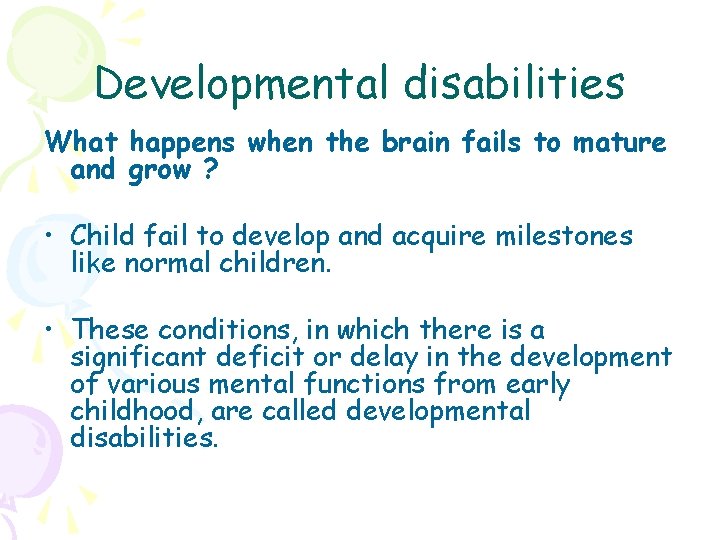 Developmental disabilities

What happens when the brain fails to mature and grow ?

• Child fail to develop and acquire milestones like normal children.

• These conditions, in which there is a significant deficit or delay in the development of various mental functions from early childhood, are called developmental disabilities.